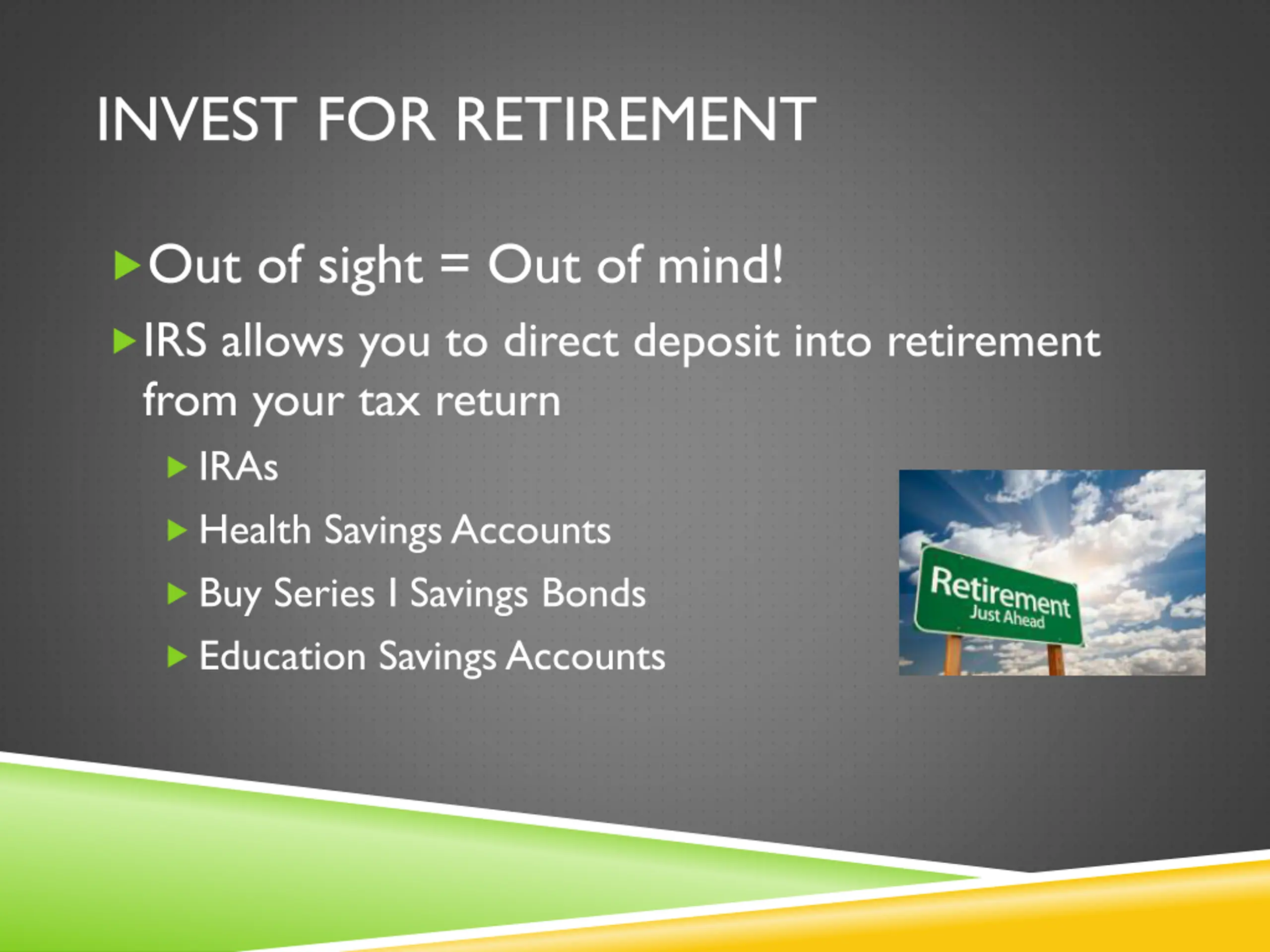 INVEST FOR RETIREMENT

Out of sight = Out of mind!

IRS allows you to direct deposit into retirement from your tax return

IRAs

Health Savings Accounts

Buy Series I Savings Bonds

Education Savings Accounts

Retirement
Just Ahead